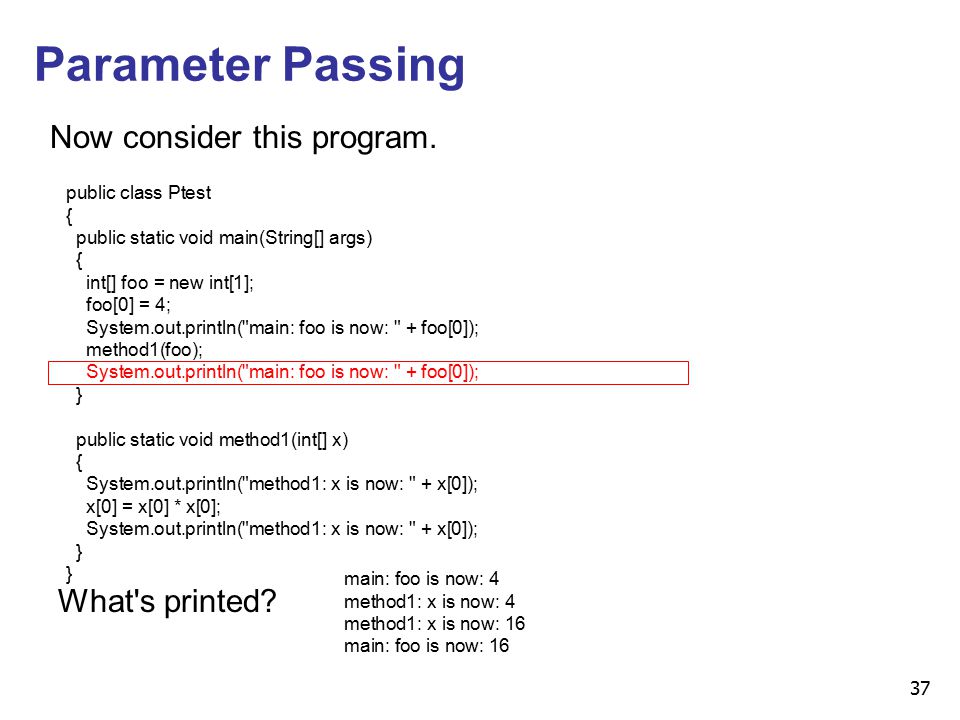 Parameter Passing

Now consider this program.

public class Ptest
{
  public static void main(String[] args)
  {
    int[] foo = new int[1];
    foo[0] = 4;
    System.out.println("main: foo is now: " + foo[0]);
    method1(foo);
    System.out.println("main: foo is now: " + foo[0]);
  }

  public static void method1(int[] x)
  {
    System.out.println("method1: x is now: " + x[0]);
    x[0] = x[0] * x[0];
    System.out.println("method1: x is now: " + x[0]);
  }
}

What's printed?

main: foo is now: 4
method1: x is now: 4
method1: x is now: 16
main: foo is now: 16

37